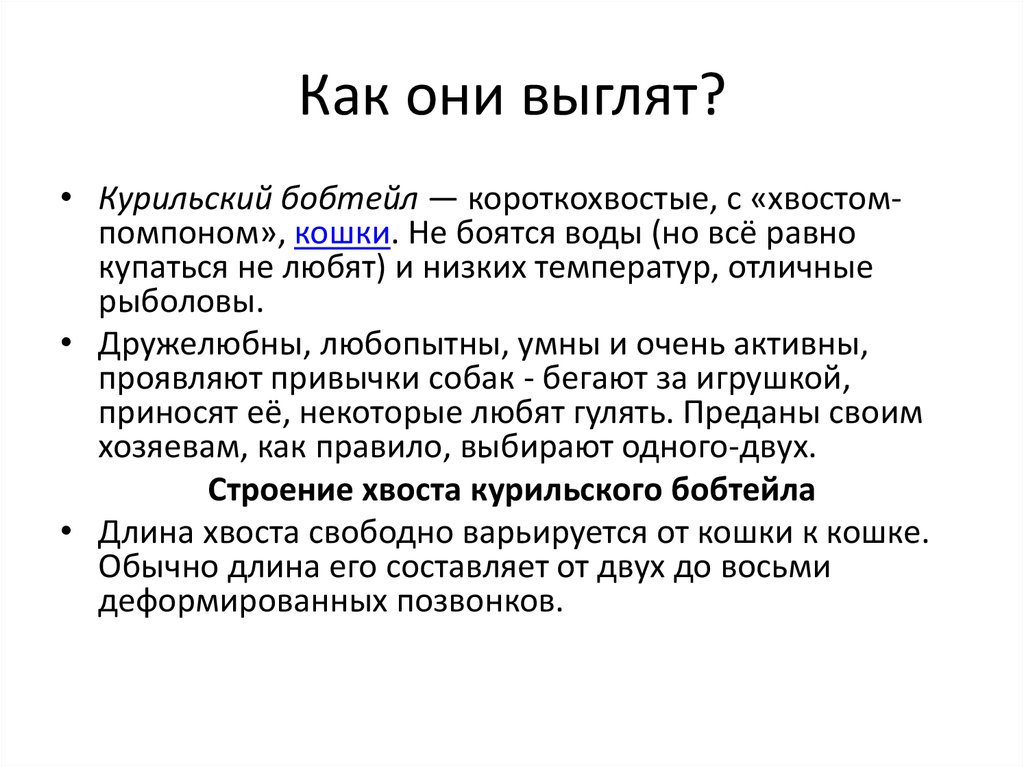 Как они выглят?

• Курильский бобтейл — короткохвостые, с «хвостом-помпоном», кошки. Не боятся воды (но всё равно купаться не любят) и низких температур, отличные рыболовы.

• Дружелюбны, любопытны, умны и очень активны, проявляют привычки собак - бегают за игрушкой, приносят её, некоторые любят гулять. Преданы своим хозяевам, как правило, выбирают одного-двух.

Строение хвоста курильского бобтейла

• Длина хвоста свободно варьируется от кошки к кошке. Обычно длина его составляет от двух до восьми деформированных позвонков.